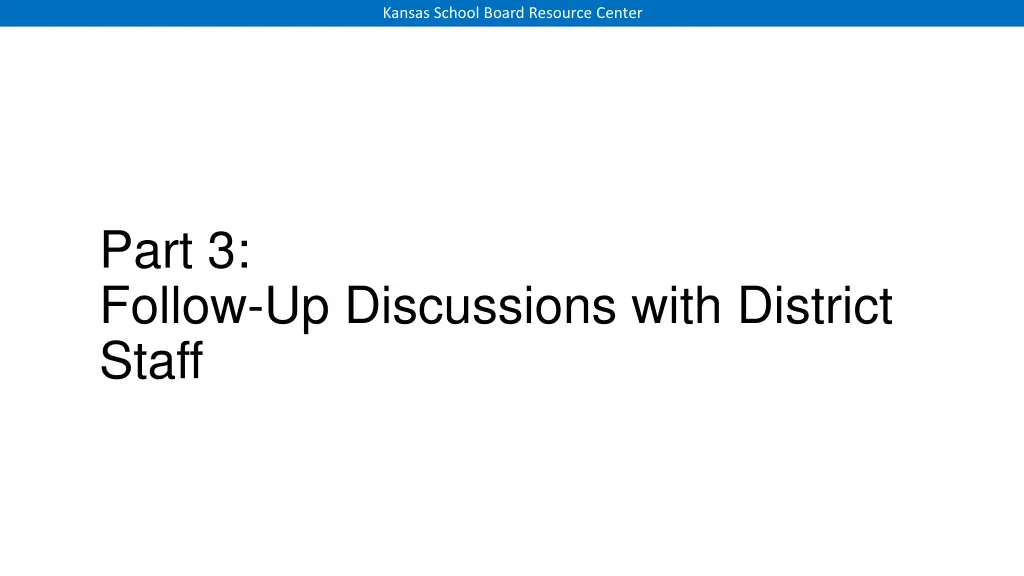 Kansas School Board Resource Center

Part 3:
Follow-Up Discussions with District Staff